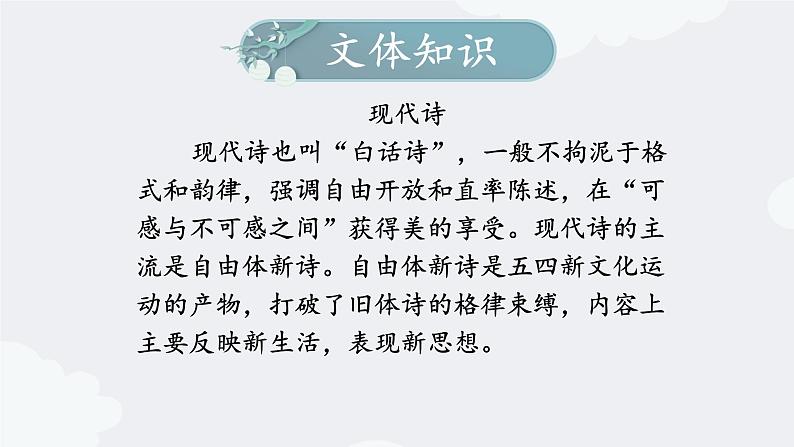 文体知识

现代诗

现代诗也叫“白话诗”，一般不拘泥于格式和韵律，强调自由开放和直率陈述，在“可感与不可感之间”获得美的享受。现代诗的主流是自由体新诗。自由体新诗是五四新文化运动的产物，打破了旧体诗的格律束缚，内容上主要反映新生活，表现新思想。